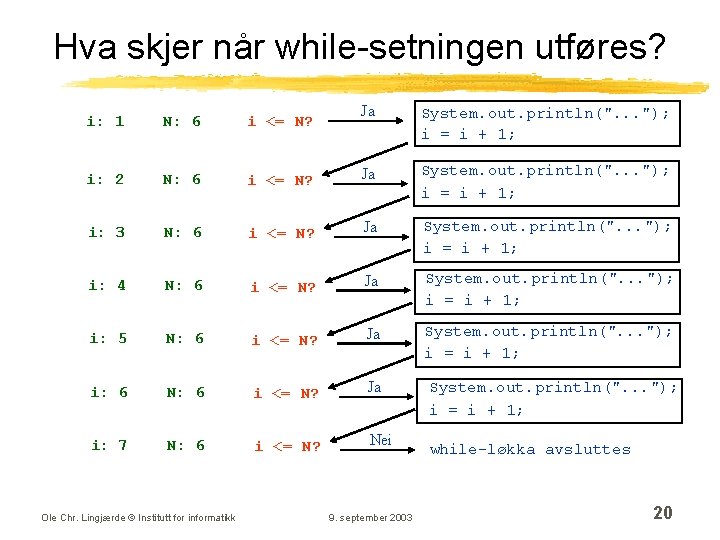 Hva skjer når while-setningen utføres?

i: 1 N: 6 i <= N? Ja
System.out.println("...");
i = i + 1;

i: 2 N: 6 i <= N? Ja
System.out.println("...");
i = i + 1;

i: 3 N: 6 i <= N? Ja
System.out.println("...");
i = i + 1;

i: 4 N: 6 i <= N? Ja
System.out.println("...");
i = i + 1;

i: 5 N: 6 i <= N? Ja
System.out.println("...");
i = i + 1;

i: 6 N: 6 i <= N? Ja
System.out.println("...");
i = i + 1;

i: 7 N: 6 i <= N? Nei
while-løkka avsluttes

Ole Chr. Lingjærde © Institutt for informatikk 9. september 2003 20